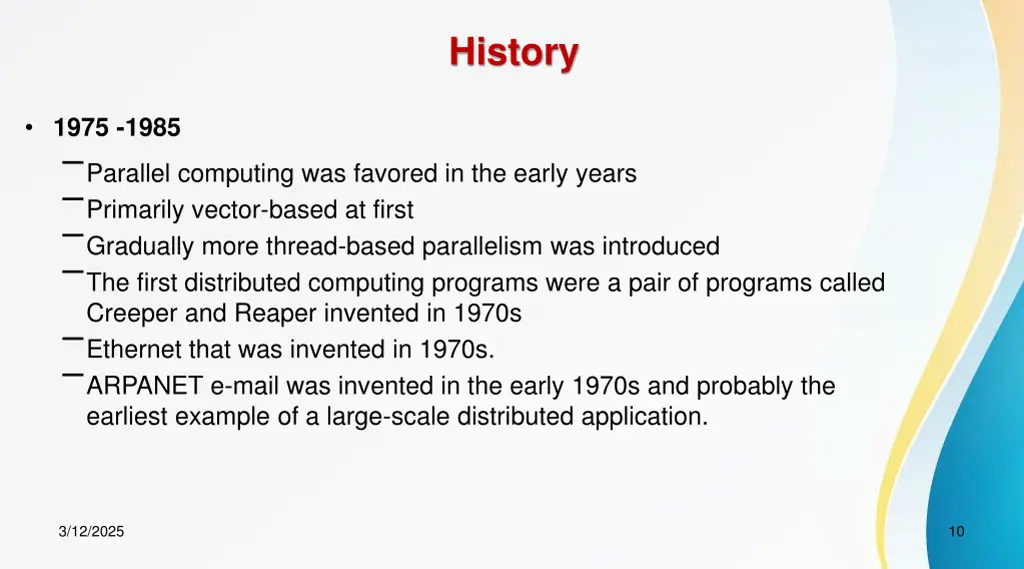 History

• 1975 -1985

– Parallel computing was favored in the early years
– Primarily vector-based at first
– Gradually more thread-based parallelism was introduced
– The first distributed computing programs were a pair of programs called Creeper and Reaper invented in 1970s
– Ethernet that was invented in 1970s.
– ARPANET e-mail was invented in the early 1970s and probably the earliest example of a large-scale distributed application.

3/12/2025

10